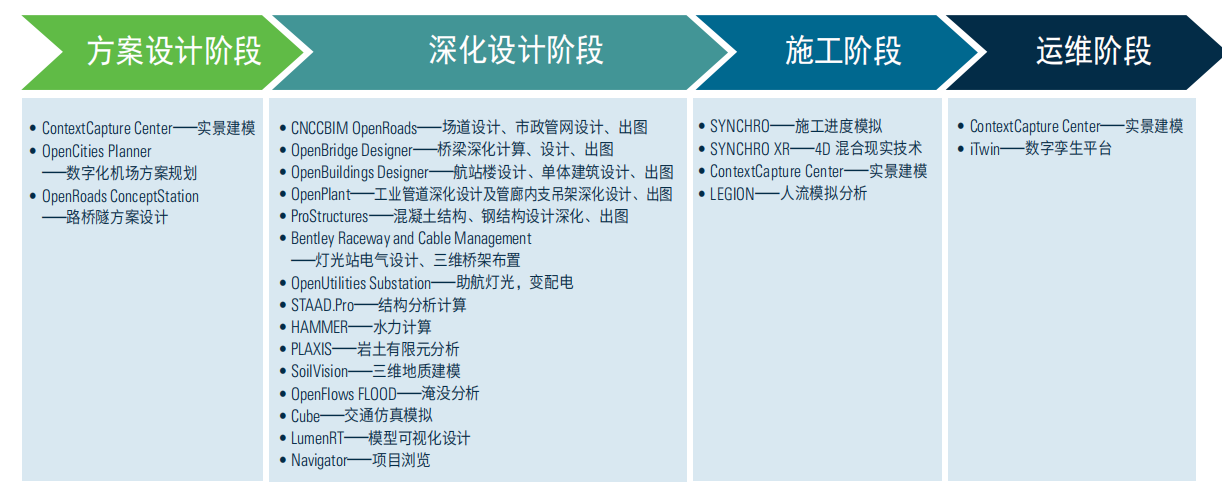 方案设计阶段

• ContextCapture Center——实景建模
• OpenCities Planner ——数字化机场方案规划
• OpenRoads ConceptStation ——路桥隧方案设计

深化设计阶段

• CNCCBIM OpenRoads——场道设计、市政管网设计、出图
• OpenBridge Designer——桥梁深化计算、设计、出图
• OpenBuildings Designer——航站楼设计、单体建筑设计、出图
• OpenPlant——工业管道深化设计及管廊内支吊架深化设计、出图
• ProStructures——混凝土结构、钢结构设计深化、出图
• Bentley Raceway and Cable Management ——灯光站电气设计、三维桥架布置
• OpenUtilities Substation——助航灯光，变配电
• STAAD.Pro——结构分析计算
• HAMMER——水力计算
• PLAXIS——岩土有限元分析
• SoilVision——三维地质建模
• OpenFlows FLOOD——淹没分析
• Cube——交通仿真模拟
• LumenRT——模型可视化设计
• Navigator——项目浏览

施工阶段

• SYNCHRO——施工进度模拟
• SYNCHRO XR——4D 混合现实技术
• ContextCapture Center——实景建模
• LEGION——人流模拟分析

运维阶段

• ContextCapture Center——实景建模
• iTwin——数字孪生平台